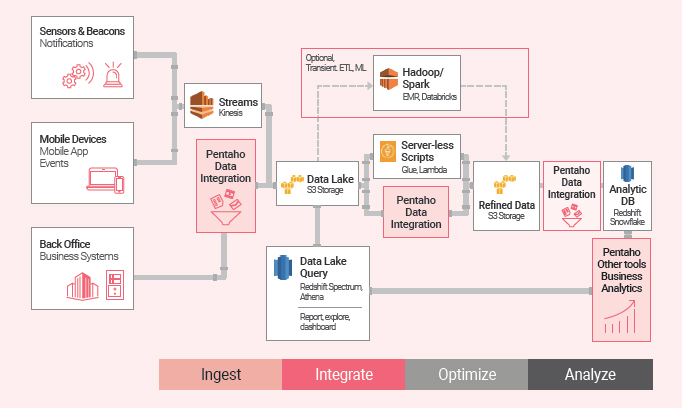 Sensors & Beacons
Notifications

Mobile Devices
Mobile App
Events

Back Office
Business Systems

Streams
Kinesis

Pentaho
Data
Integration

Optional,
Transient. ETL, ML.

Hadoop/
Spark
EMR, Databricks

Data Lake
S3 Storage

Server-less
Scripts
Glue, Lambda

Pentaho
Data
Integration

Refined Data
S3 Storage

Pentaho
Data
Integration

Analytic
DB
Redshift
Snowflake

Data Lake
Query
Redshift Spectrum,
Athena

Report, explore,
dashboard

Pentaho
Other tools
Business
Analytics

Ingest
Integrate
Optimize
Analyze